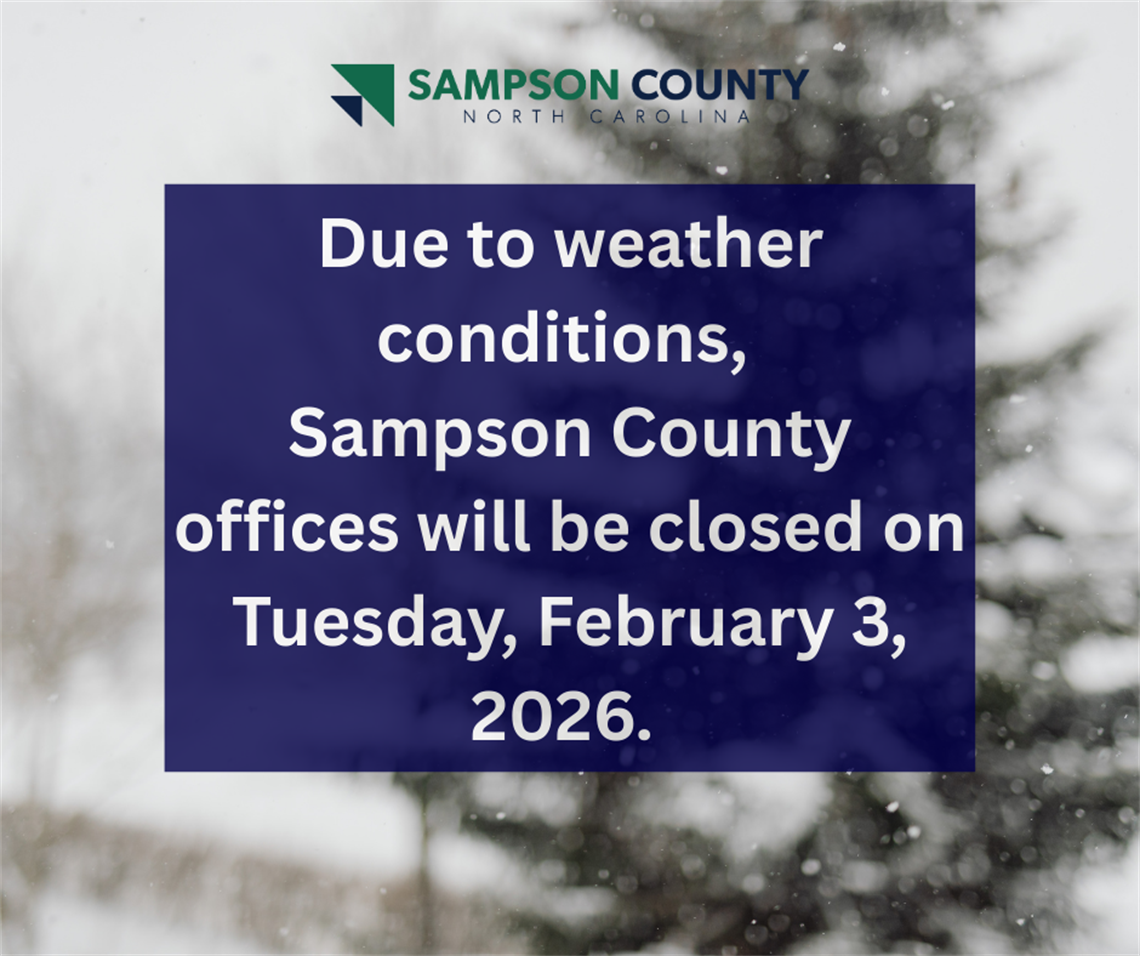 SAMPSON COUNTY
NORTH CAROLINA

Due to weather conditions, Sampson County offices will be closed on Tuesday, February 3, 2026.